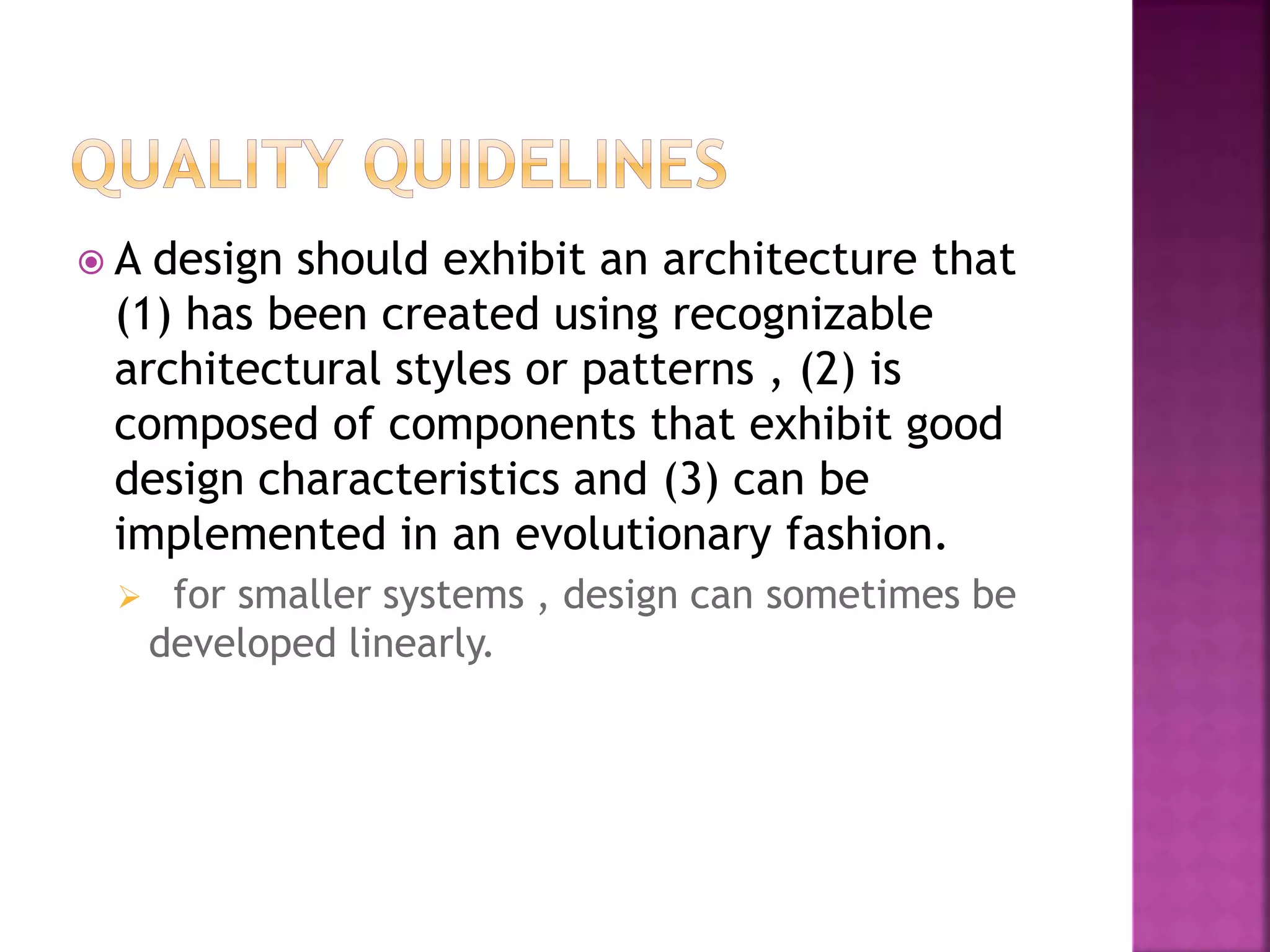 QUALITY QUIDELINES

A design should exhibit an architecture that (1) has been created using recognizable architectural styles or patterns , (2) is composed of components that exhibit good design characteristics and (3) can be implemented in an evolutionary fashion.

for smaller systems , design can sometimes be developed linearly.